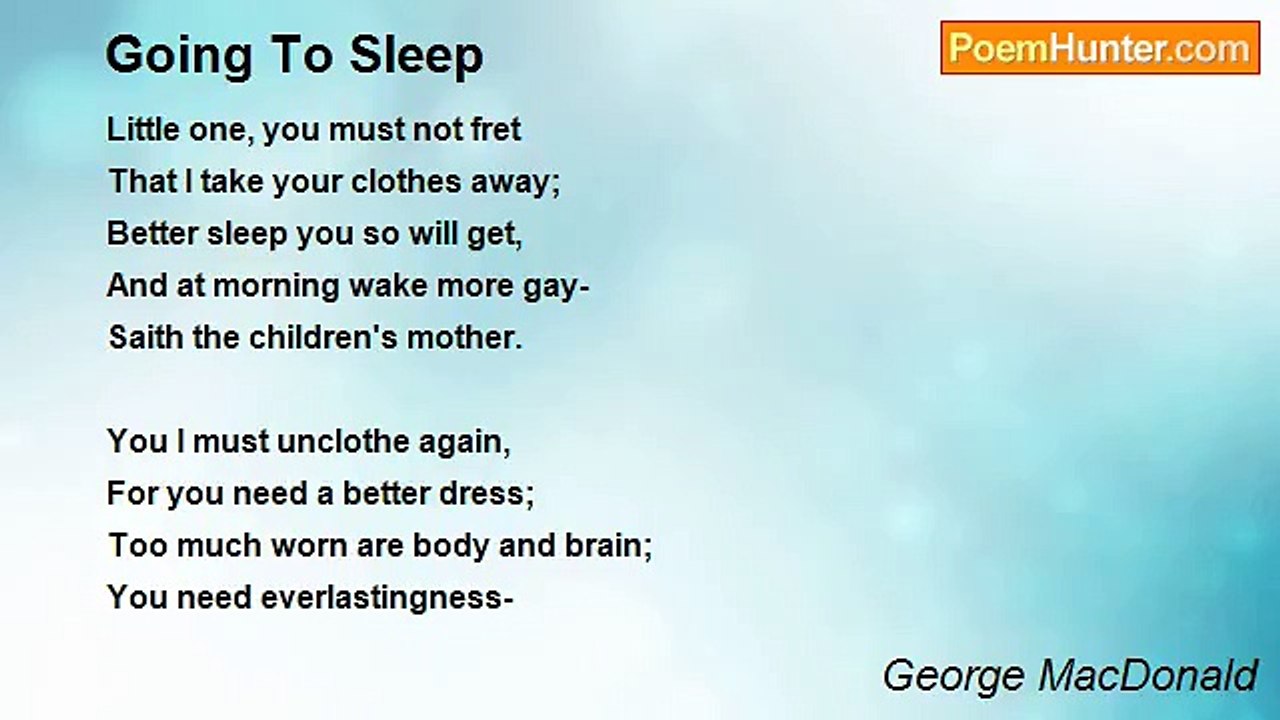 Going To Sleep

PoemHunter.com

Little one, you must not fret
That I take your clothes away;
Better sleep you so will get,
And at morning wake more gay-
Saith the children's mother.

You I must unclothe again,
For you need a better dress;
Too much worn are body and brain;
You need everlastingness-

George MacDonald